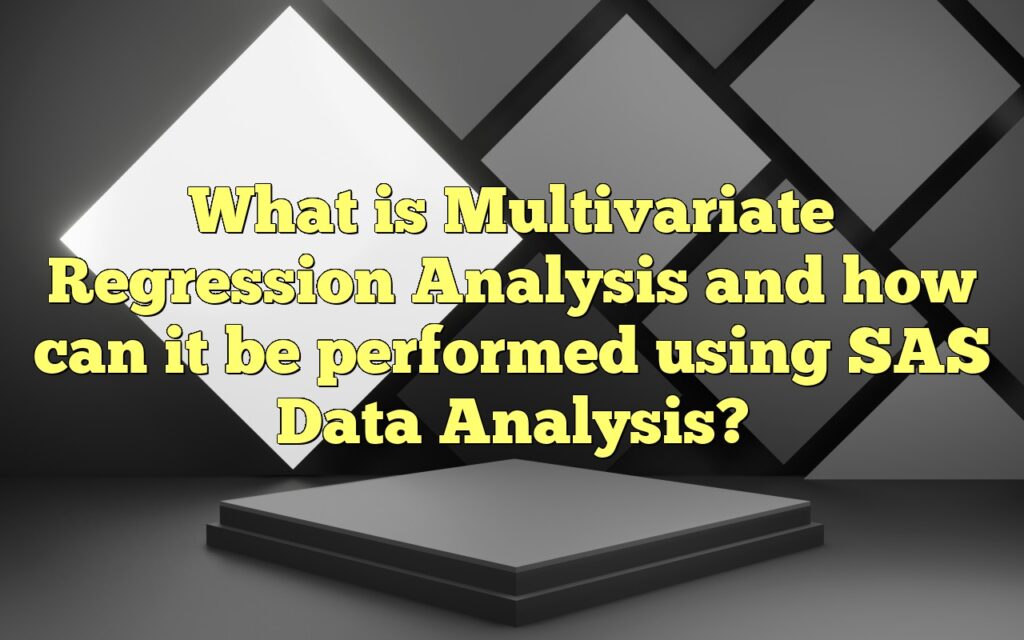 What is Multivariate Regression Analysis and how can it be performed using SAS Data Analysis?